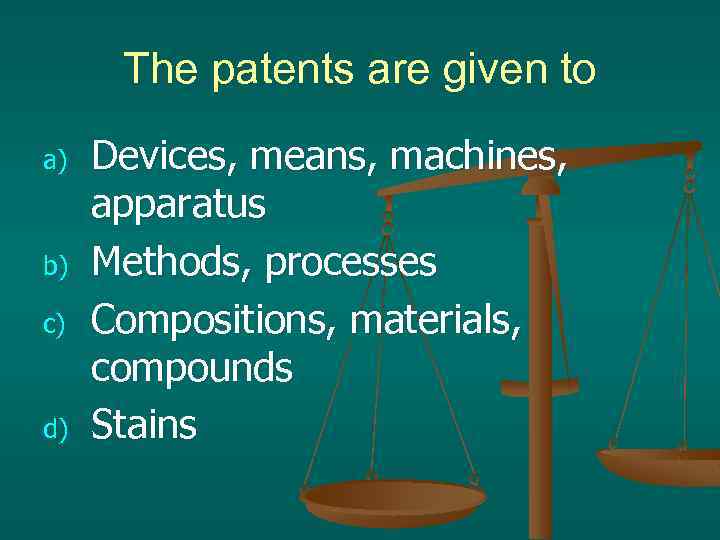 The patents are given to

a) Devices, means, machines, apparatus
b) Methods, processes
c) Compositions, materials, compounds
d) Stains